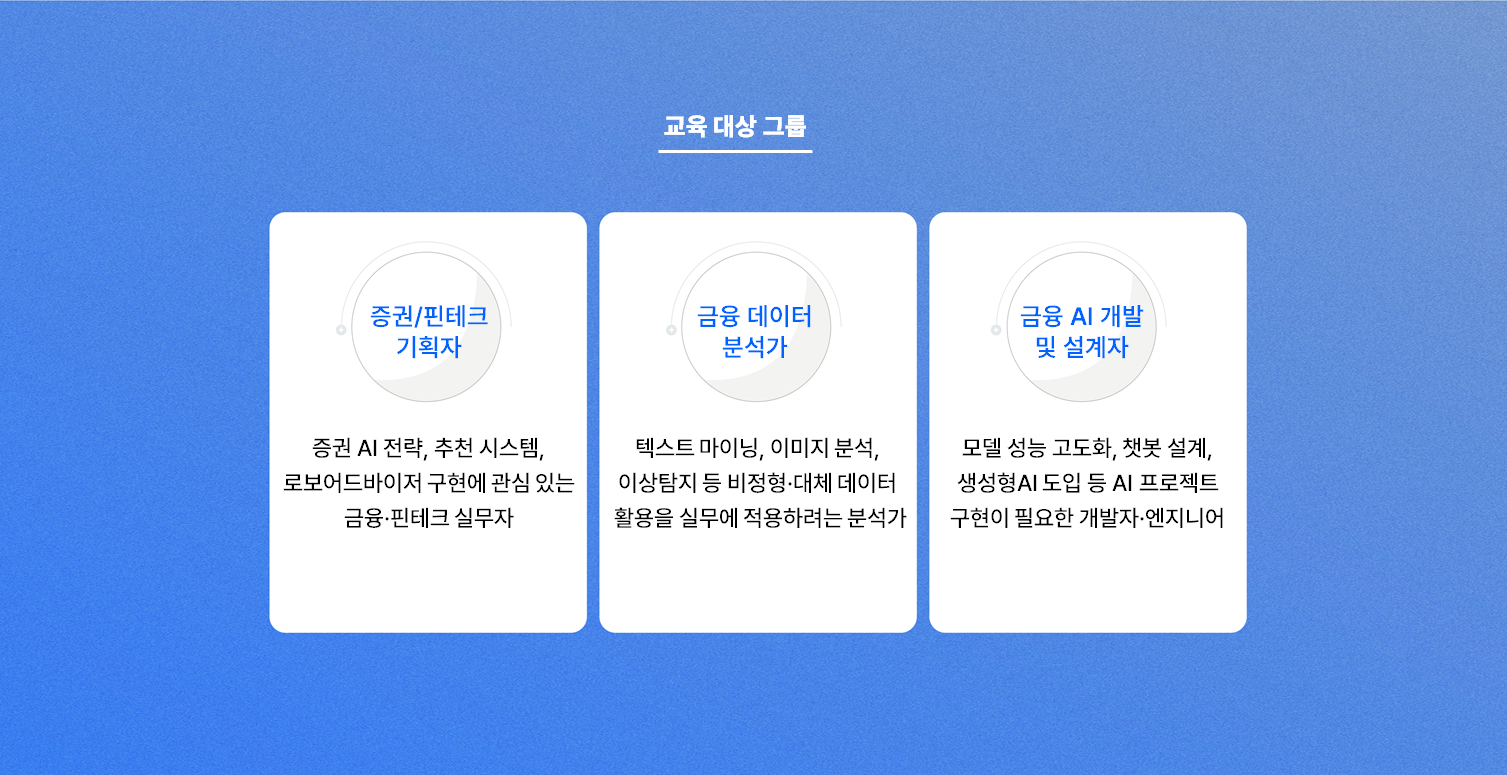 교육 대상 그룹

증권/핀테크 기획자

증권 AI 전략, 추천 시스템, 로보어드바이저 구현에 관심 있는 금융·핀테크 실무자

금융 데이터 분석가

텍스트 마이닝, 이미지 분석, 이상탐지 등 비정형·대체 데이터 활용을 실무에 적용하려는 분석가

금융 AI 개발 및 설계자

모델 성능 고도화, 챗봇 설계, 생성형AI 도입 등 AI 프로젝트 구현이 필요한 개발자·엔지니어